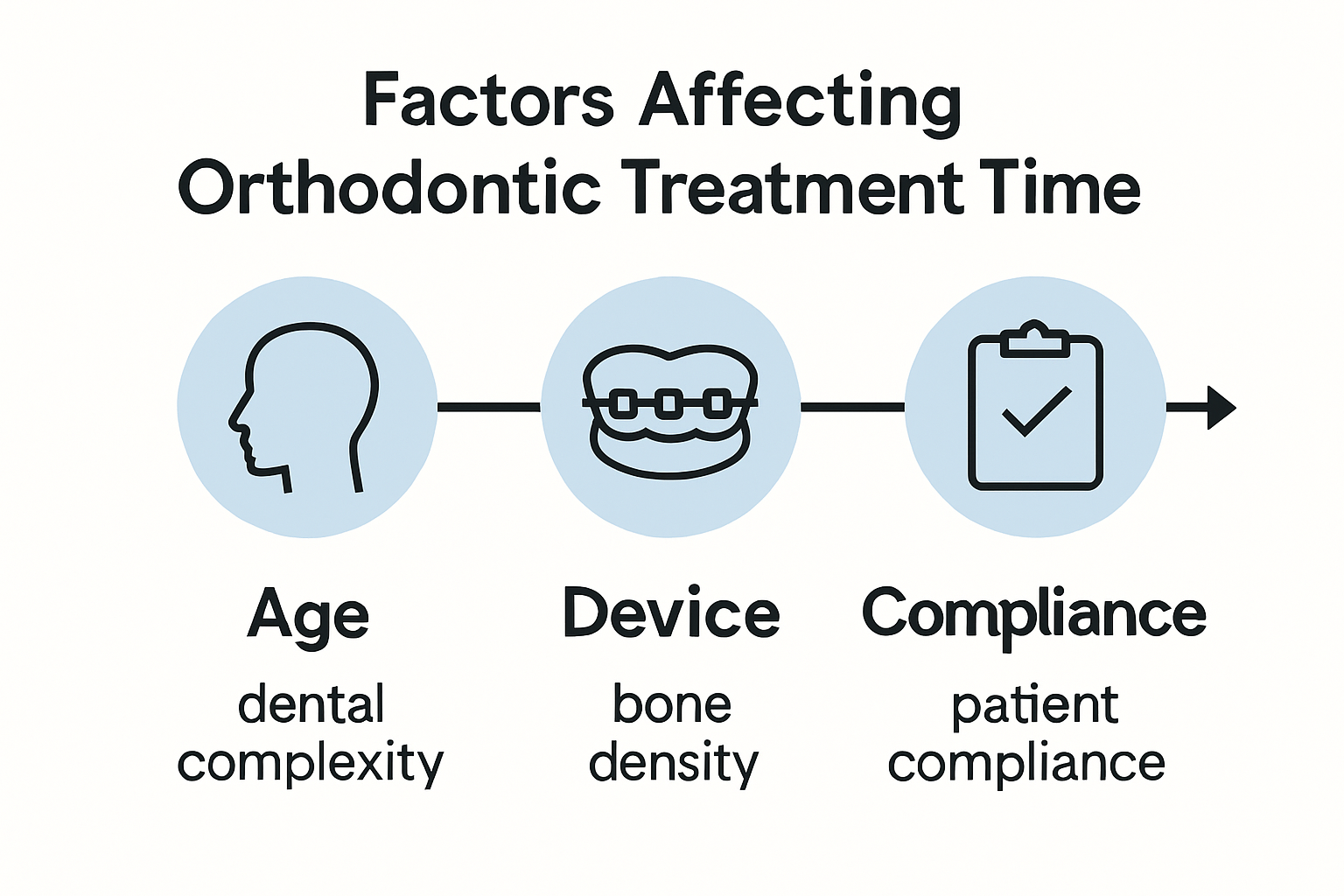 Factors Affecting Orthodontic Treatment Time

Age
dental complexity

Device
bone density

Compliance
patient compliance